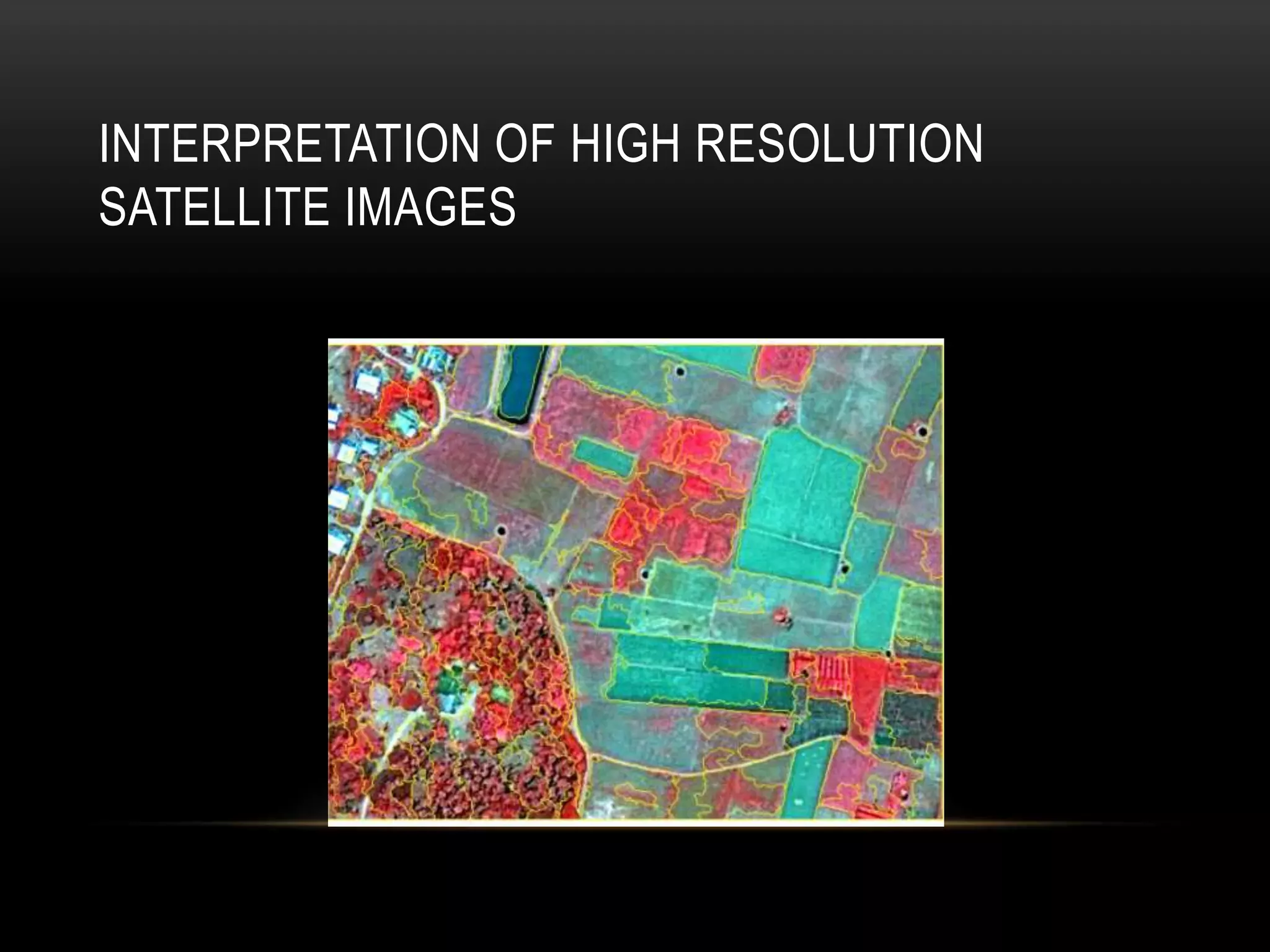 INTERPRETATION OF HIGH RESOLUTION SATELLITE IMAGES